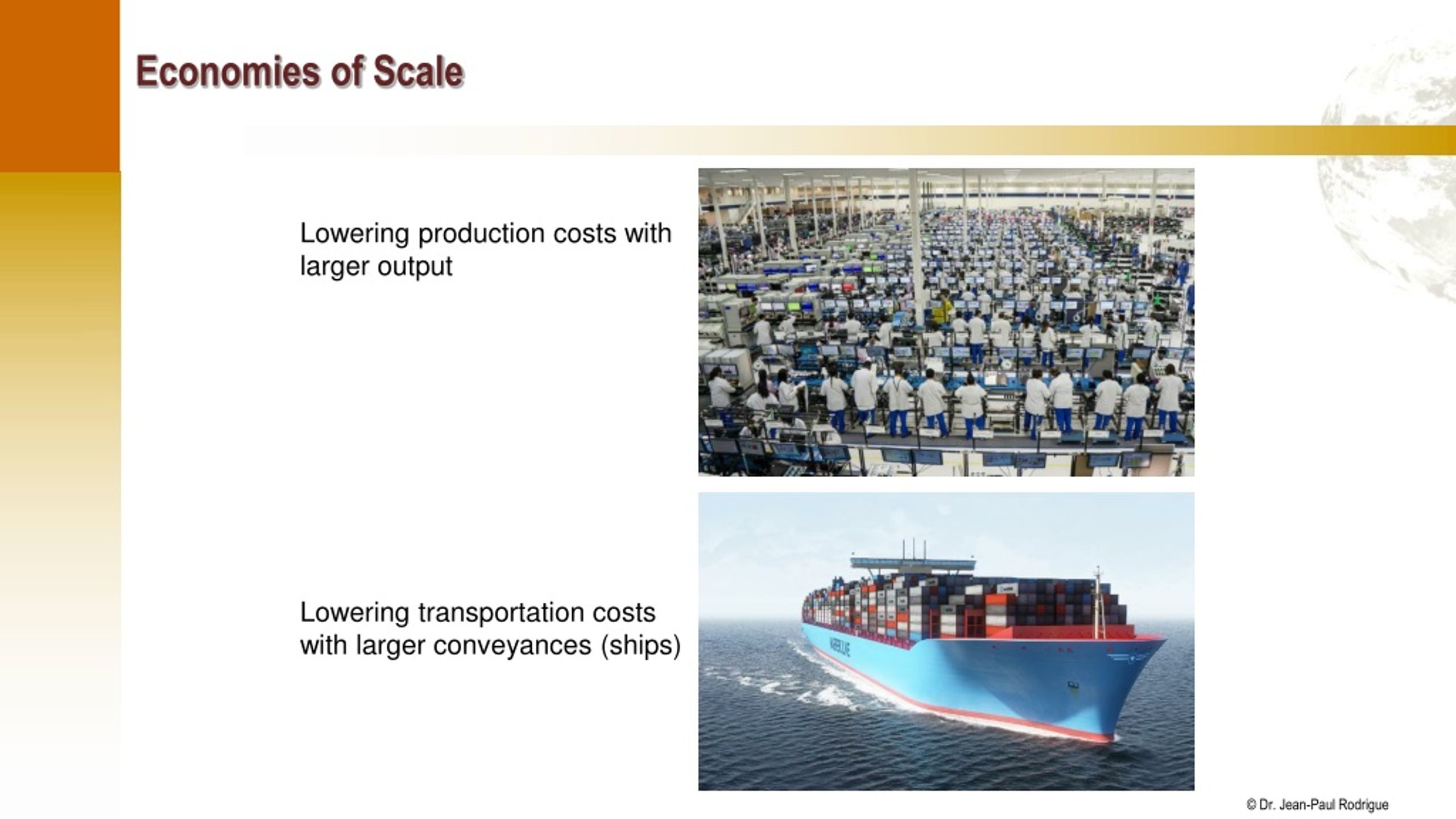 Economies of Scale

Lowering production costs with larger output

Lowering transportation costs with larger conveyances (ships)

MAERSK LINE

© Dr. Jean-Paul Rodrigue